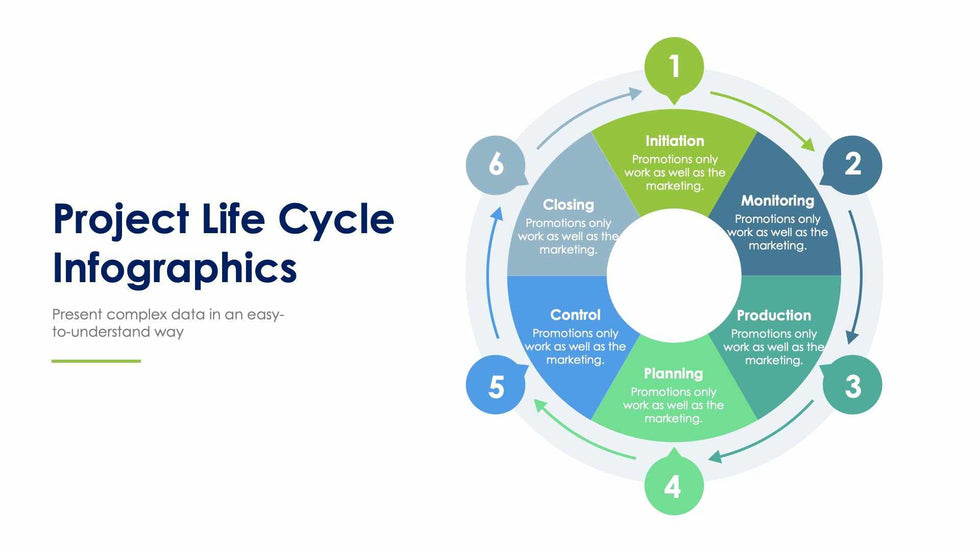 Project Life Cycle Infographics

Present complex data in an easy-to-understand way

1

Initiation
Promotions only work as well as the marketing.

2

Monitoring
Promotions only work as well as the marketing.

3

Production
Promotions only work as well as the marketing.

4

Planning
Promotions only work as well as the marketing.

5

Control
Promotions only work as well as the marketing.

6

Closing
Promotions only work as well as the marketing.